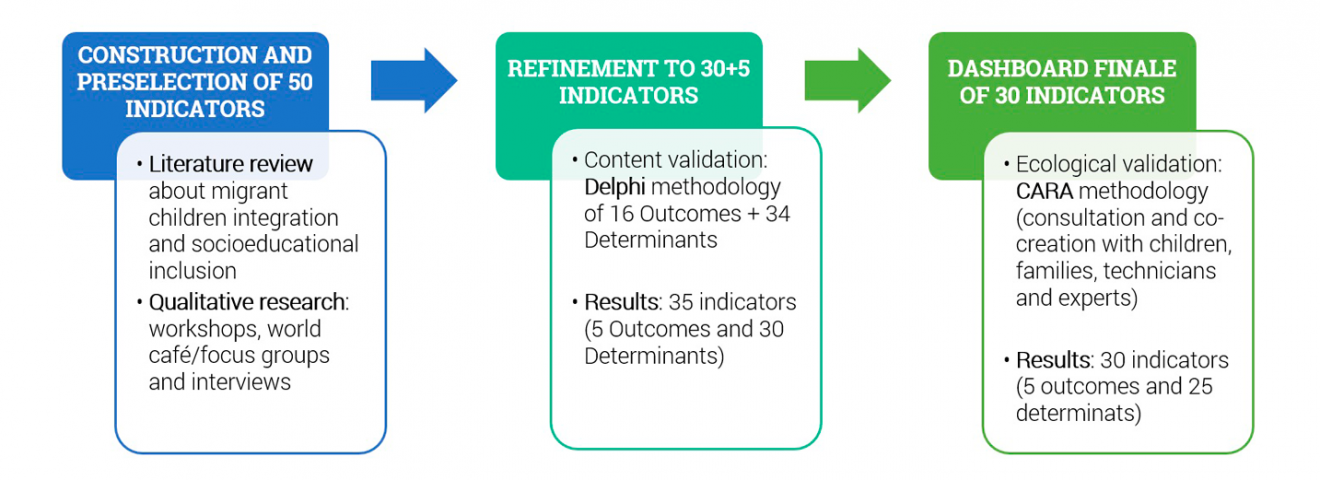 CONSTRUCTION AND PRESELECTION OF 50 INDICATORS

• Literature review about migrant children integration and socioeducational inclusion
• Qualitative research: workshops, world café/focus groups and interviews

REFINEMENT TO 30+5 INDICATORS

• Content validation: Delphi methodology of 16 Outcomes + 34 Determinants

• Results: 35 indicators (5 Outcomes and 30 Determinants)

DASHBOARD FINALE OF 30 INDICATORS

• Ecological validation: CARA methodology (consultation and co-creation with children, families, technicians and experts)

• Results: 30 indicators (5 outcomes and 25 determinats)